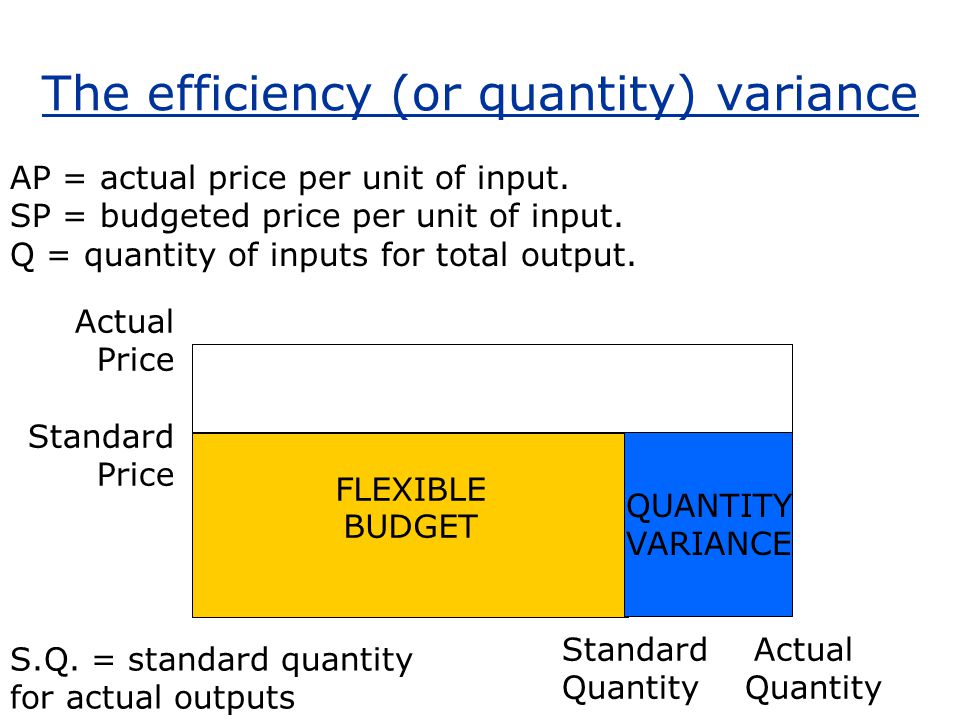 The efficiency (or quantity) variance

AP = actual price per unit of input.
SP = budgeted price per unit of input.
Q = quantity of inputs for total output.

Actual Price

Standard Price

FLEXIBLE BUDGET

QUANTITY VARIANCE

S.Q. = standard quantity for actual outputs

Standard Quantity

Actual Quantity